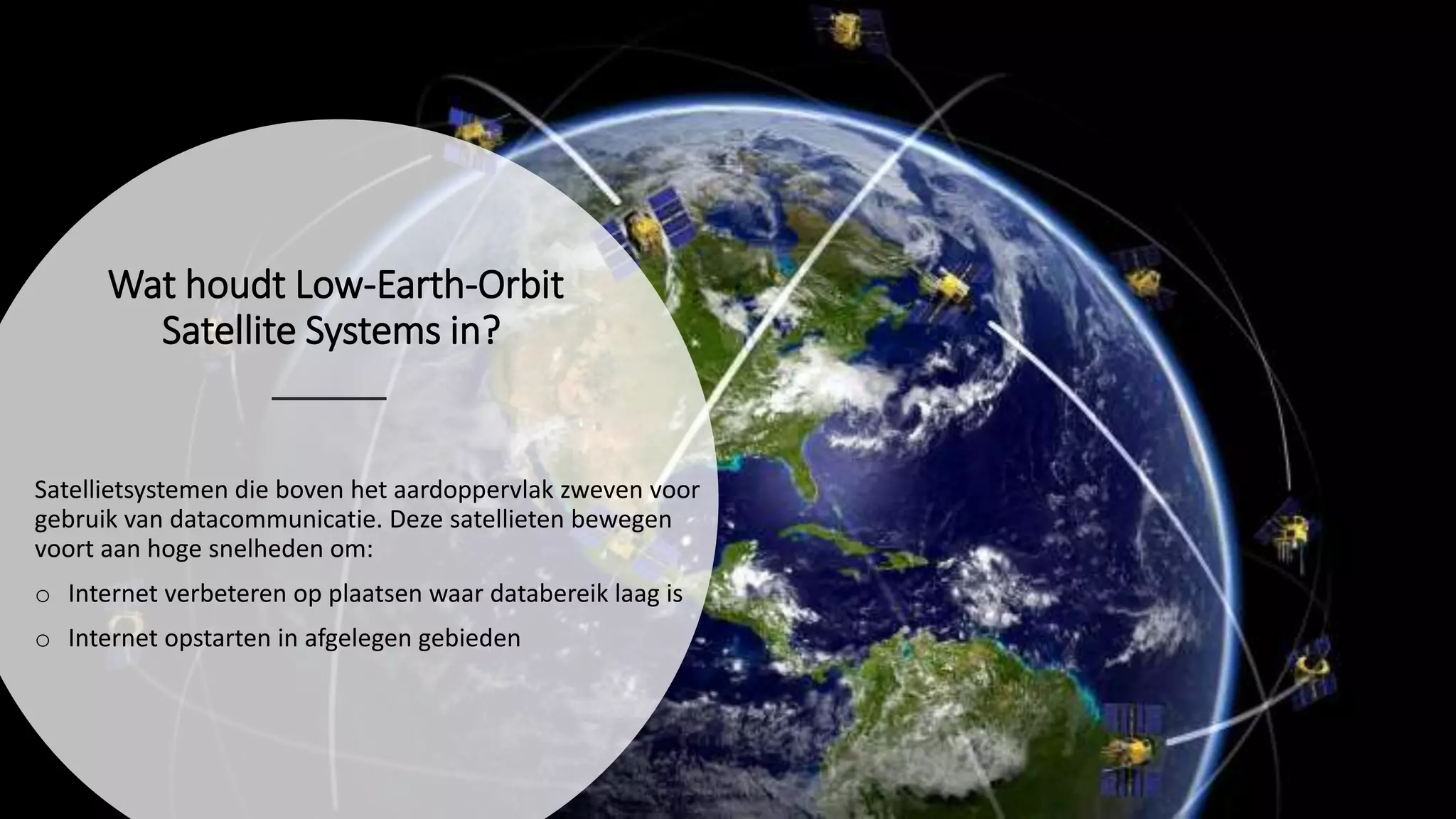 Wat houdt Low-Earth-Orbit Satellite Systems in?

Satellietsystemen die boven het aardoppervlak zweven voor gebruik van datacommunicatie. Deze satellieten bewegen voort aan hoge snelheden om:

o Internet verbeteren op plaatsen waar databereik laag is

o Internet opstarten in afgelegen gebieden